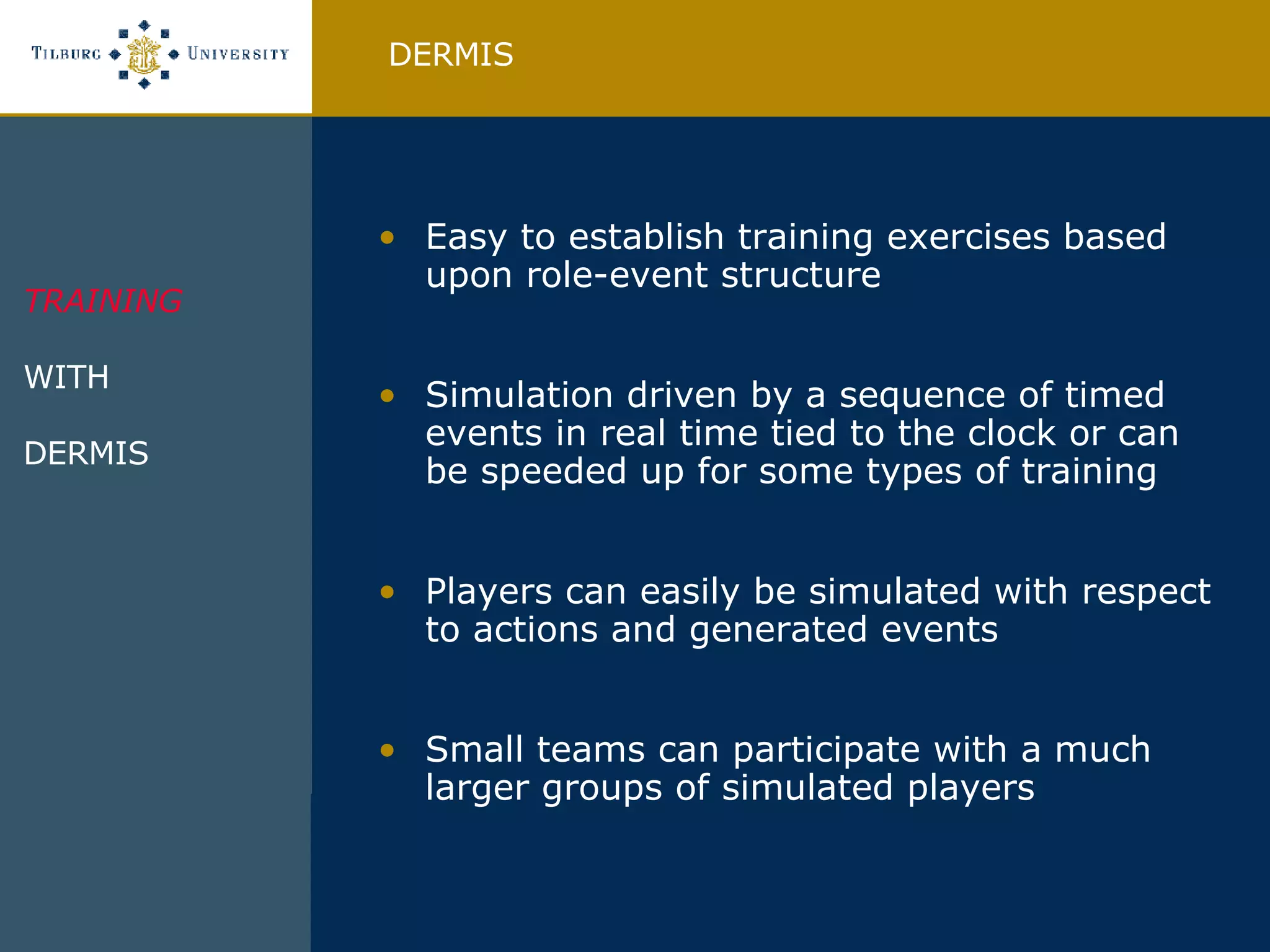 TILBURG UNIVERSITY

DERMIS

TRAINING

WITH

DERMIS

• Easy to establish training exercises based upon role-event structure

• Simulation driven by a sequence of timed events in real time tied to the clock or can be speeded up for some types of training

• Players can easily be simulated with respect to actions and generated events

• Small teams can participate with a much larger groups of simulated players